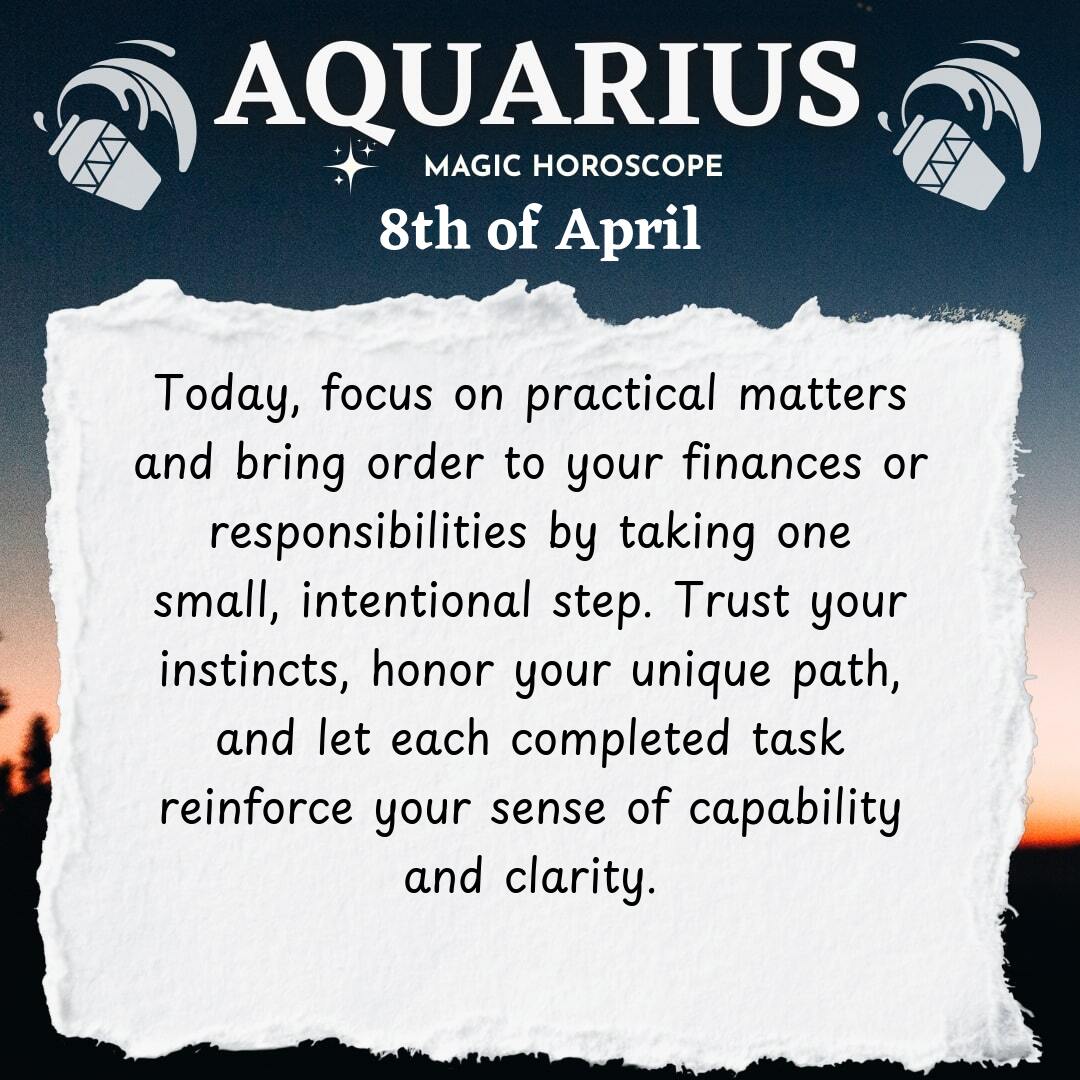 AQUARIUS
MAGIC HOROSCOPE
8th of April

Today, focus on practical matters and bring order to your finances or responsibilities by taking one small, intentional step. Trust your instincts, honor your unique path, and let each completed task reinforce your sense of capability and clarity.